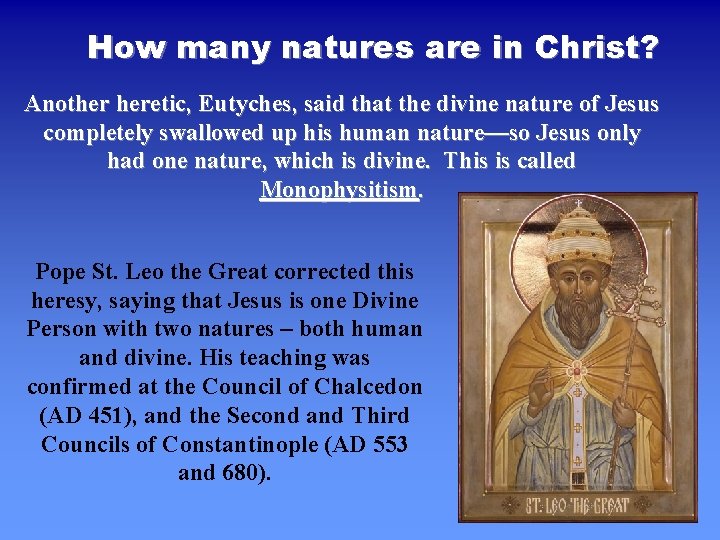 How many natures are in Christ?

Another heretic, Eutyches, said that the divine nature of Jesus completely swallowed up his human nature—so Jesus only had one nature, which is divine. This is called Monophysitism.

Pope St. Leo the Great corrected this heresy, saying that Jesus is one Divine Person with two natures – both human and divine. His teaching was confirmed at the Council of Chalcedon (AD 451), and the Second and Third Councils of Constantinople (AD 553 and 680).

ST. LEO THE GREAT